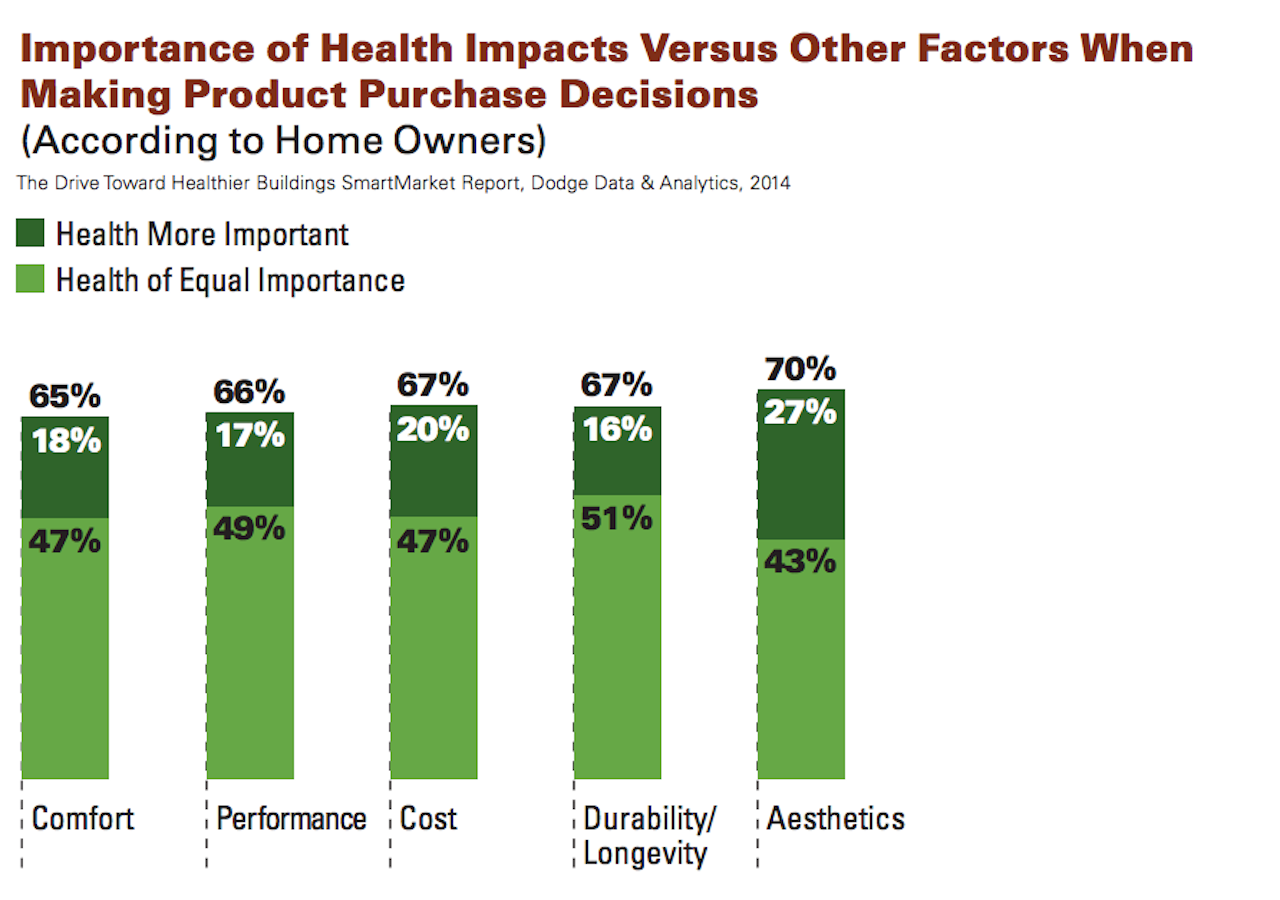 Importance of Health Impacts Versus Other Factors When Making Product Purchase Decisions
(According to Home Owners)
The Drive Toward Healthier Buildings SmartMarket Report, Dodge Data & Analytics, 2014

Health More Important
Health of Equal Importance

65%
18%
47%
Comfort

66%
17%
49%
Performance

67%
20%
47%
Cost

67%
16%
51%
Durability/ Longevity

70%
27%
43%
Aesthetics